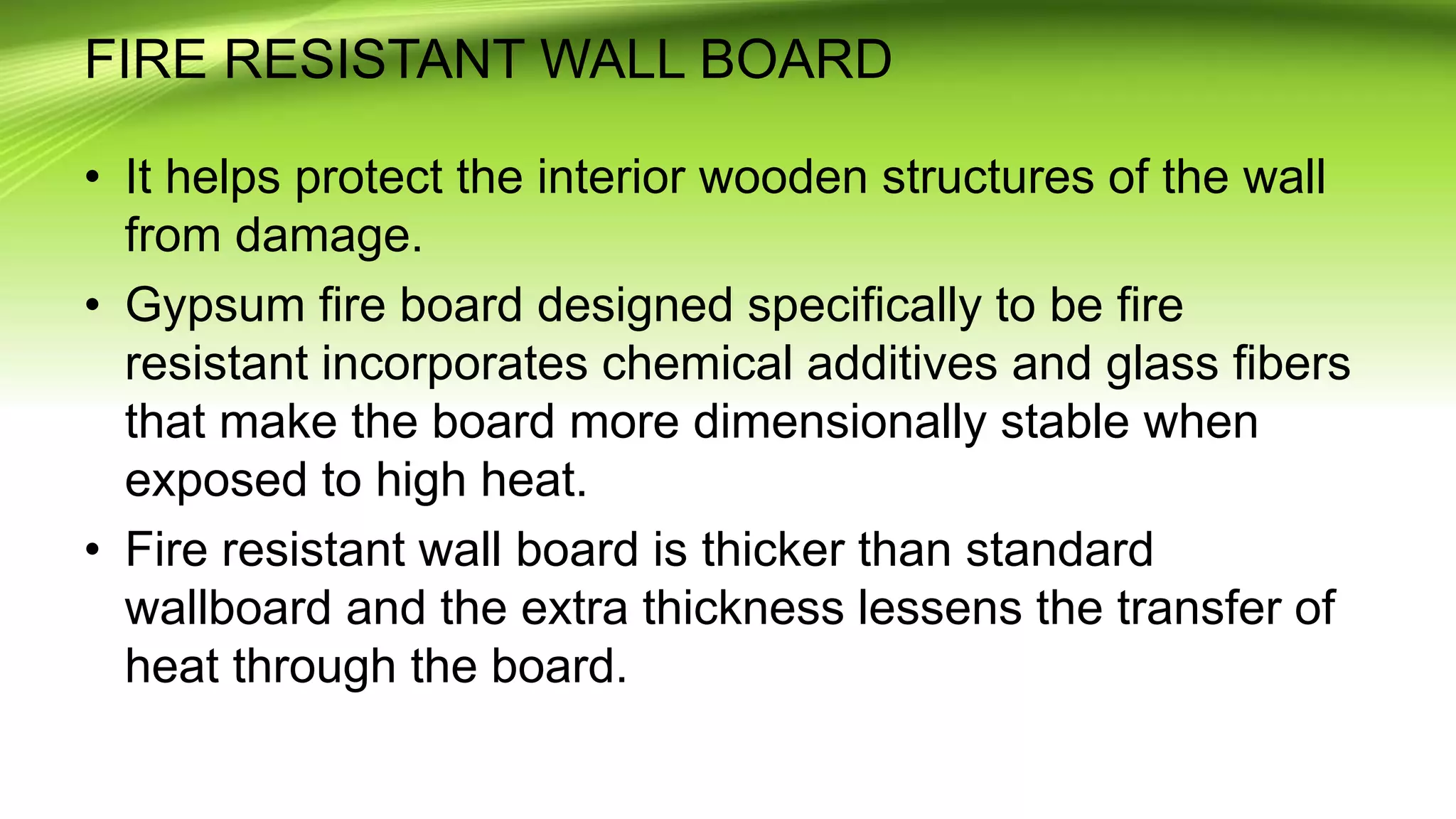 FIRE RESISTANT WALL BOARD

• It helps protect the interior wooden structures of the wall from damage.
• Gypsum fire board designed specifically to be fire resistant incorporates chemical additives and glass fibers that make the board more dimensionally stable when exposed to high heat.
• Fire resistant wall board is thicker than standard wallboard and the extra thickness lessens the transfer of heat through the board.